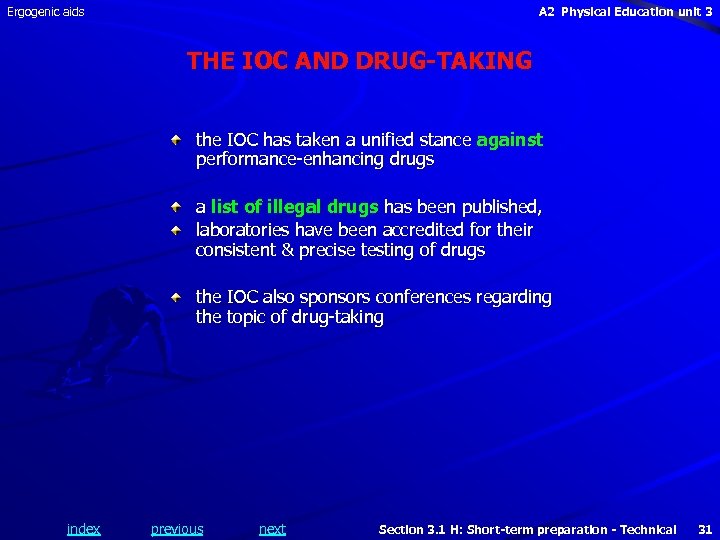 Ergogenic aids

A2 Physical Education unit 3

THE IOC AND DRUG-TAKING

the IOC has taken a unified stance against performance-enhancing drugs

a list of illegal drugs has been published,

laboratories have been accredited for their consistent & precise testing of drugs

the IOC also sponsors conferences regarding the topic of drug-taking

index previous next

Section 3.1 H: Short-term preparation - Technical 31